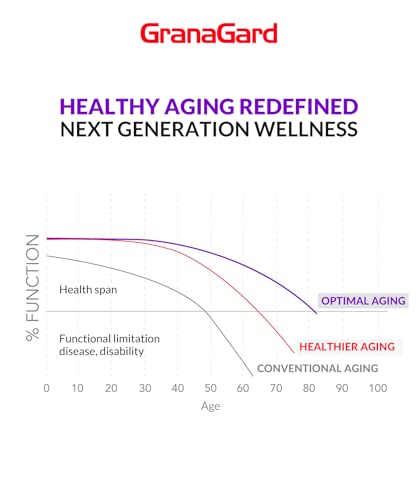 GranaGard

HEALTHY AGING REDEFINED
NEXT GENERATION WELLNESS

% FUNCTION

Health span

Functional limitation disease, disability

OPTIMAL AGING

HEALTHIER AGING

CONVENTIONAL AGING

0 10 20 30 40 50 60 70 80 90 100

Age